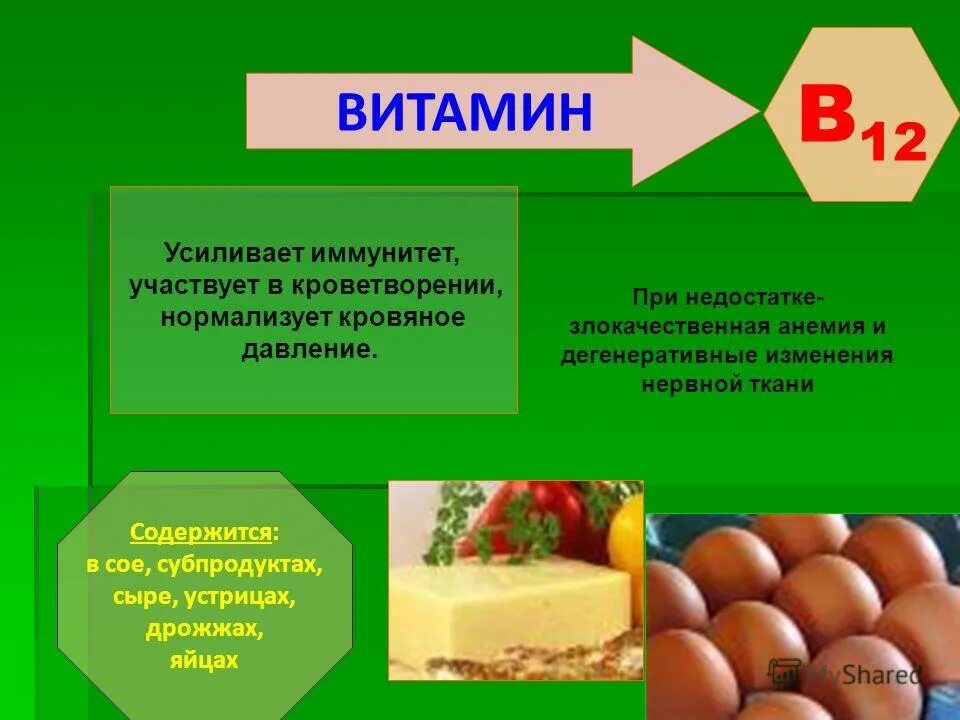 ВИТАМИН

$B_{12}$

Усиливает иммунитет, участвует в кроветворении, нормализует кровяное давление.

При недостатке- злокачественная анемия и дегенеративные изменения нервной ткани

Содержится: в сое, субпродуктах, сыре, устрицах, дрожжах, яйцах

MyShared